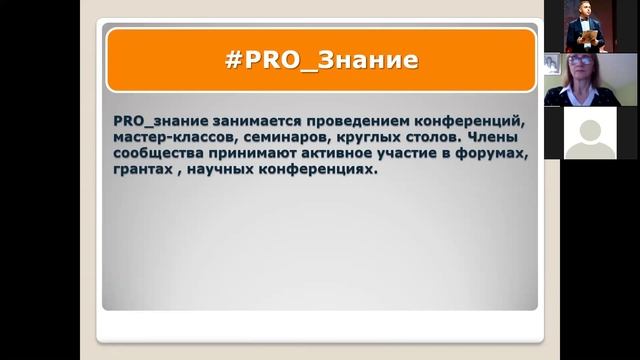 #PRO_Знание

PRO_знание занимается проведением конференций, мастер-классов, семинаров, круглых столов. Члены сообщества принимают активное участие в форумах, грантах , научных конференциях.